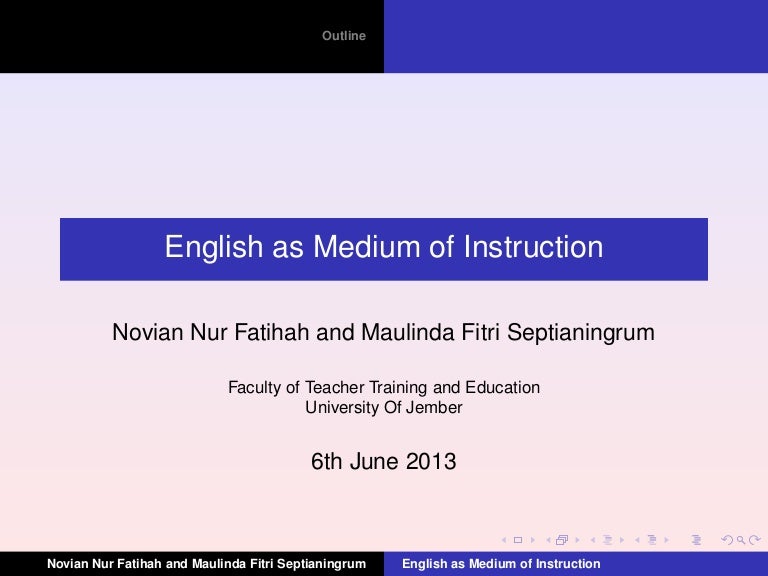 Outline

English as Medium of Instruction

Novian Nur Fatihah and Maulinda Fitri Septianingrum

Faculty of Teacher Training and Education
University Of Jember

6th June 2013

Novian Nur Fatihah and Maulinda Fitri Septianingrum English as Medium of Instruction